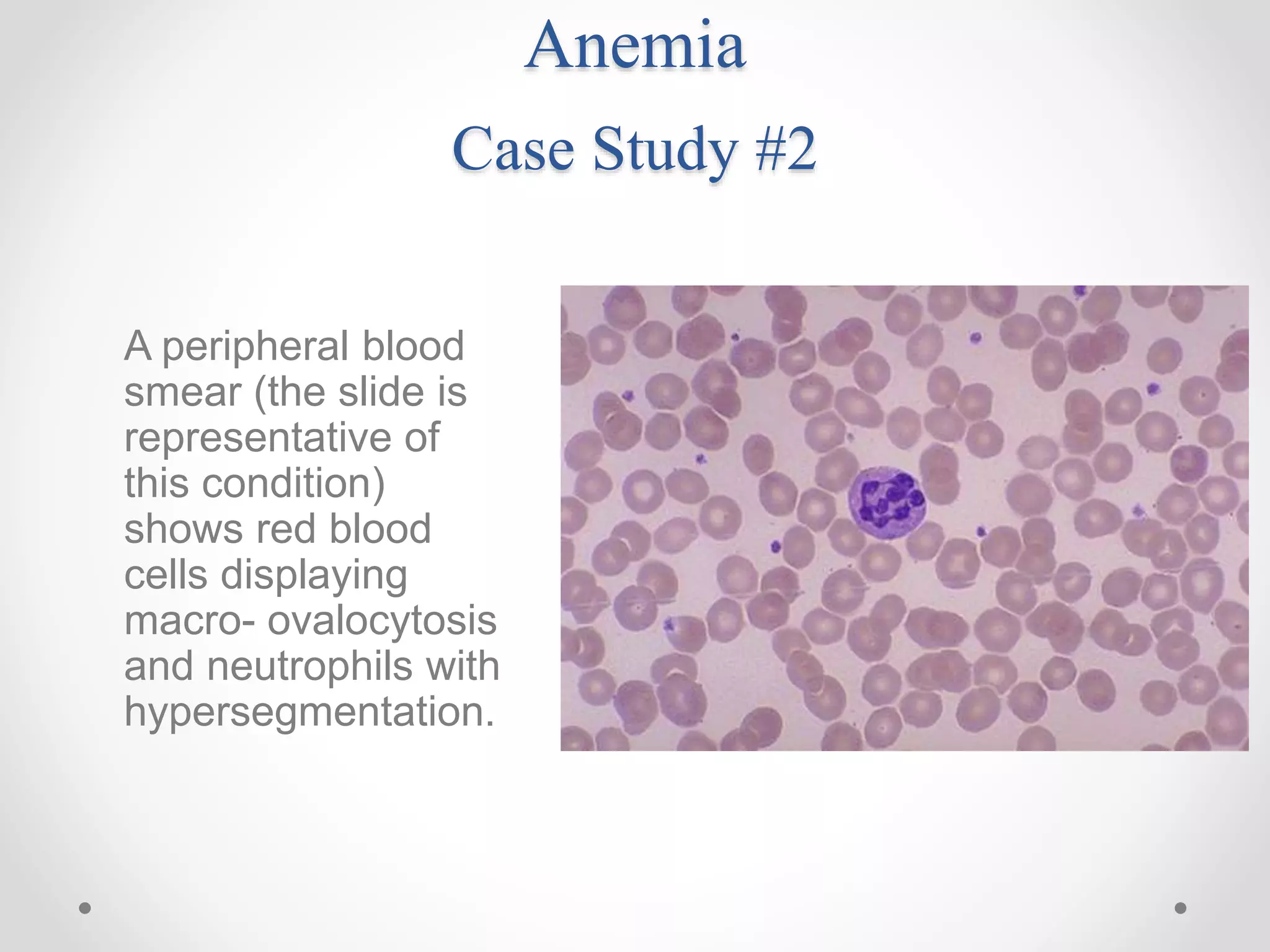 Anemia

Case Study #2

A peripheral blood smear (the slide is representative of this condition) shows red blood cells displaying macro- ovalocytosis and neutrophils with hypersegmentation.